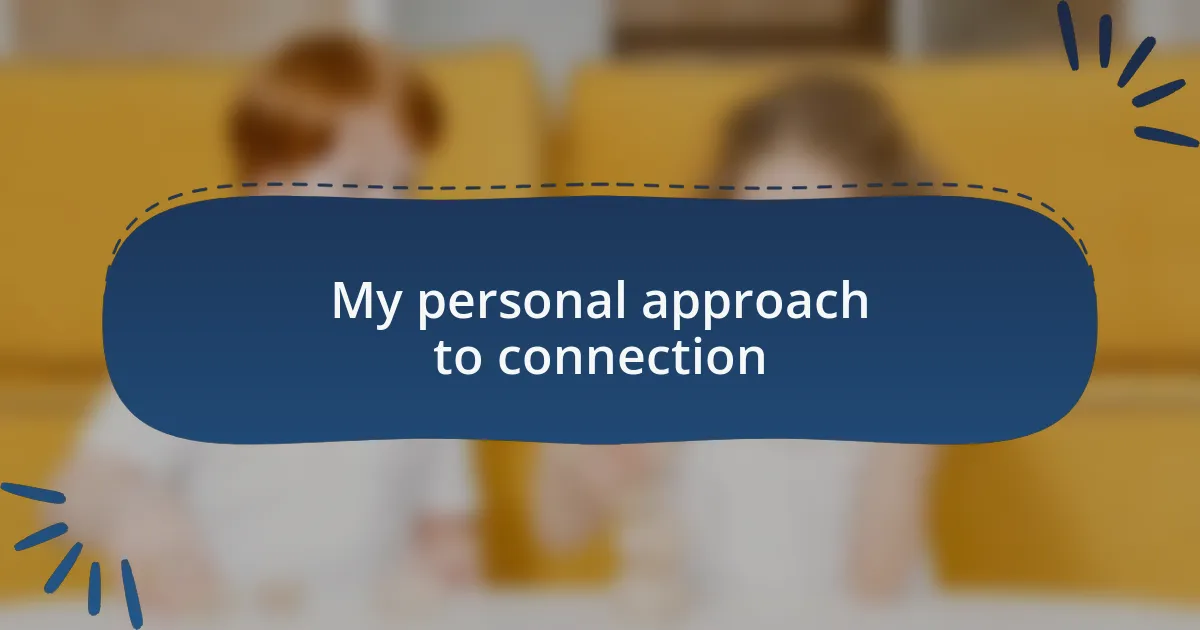 My personal approach to connection